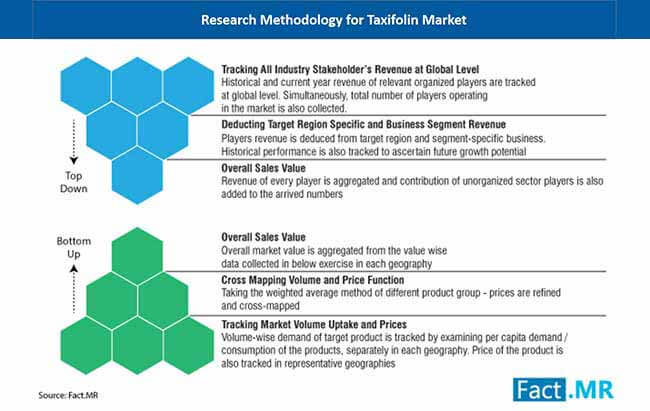 Research Methodology for Taxifolin Market

Top Down

Tracking All Industry Stakeholder's Revenue at Global Level
Historical and current year revenue of relevant organized players are tracked at global level. Simultaneously, total number of players operating in the market is also collected.

Deducting Target Region Specific and Business Segment Revenue
Players revenue is deduced from target region and segment-specific business. Historical performance is also tracked to ascertain future growth potential

Overall Sales Value
Revenue of every player is aggregated and contribution of unorganized sector players is also added to the arrived numbers

Bottom Up

Overall Sales Value
Overall market value is aggregated from the value wise data collected in below exercise in each geography

Cross Mapping Volume and Price Function
Taking the weighted average method of different product group - prices are refined and cross-mapped

Tracking Market Volume Uptake and Prices
Volume-wise demand of target product is tracked by examining per capita demand / consumption of the products, separately in each geography. Price of the product is also tracked in representative geographies

Source: Fact.MR

Fact.MR